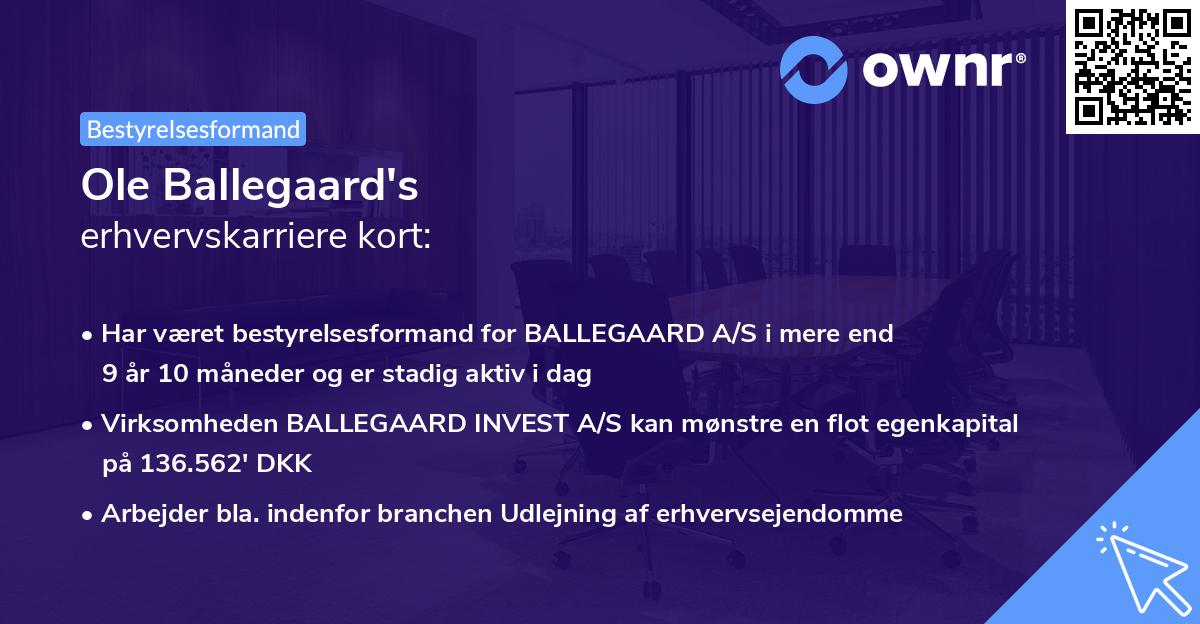 ownr®

Bestyrelsesformand

Ole Ballegaard's
erhvervskarriere kort:

• Har været bestyrelsesformand for BALLEGAARD A/S i mere end 9 år 10 måneder og er stadig aktiv i dag

• Virksomheden BALLEGAARD INVEST A/S kan mønstre en flot egenkapital på 136.562' DKK

• Arbejder bla. indenfor branchen Udlejning af erhvervsejendomme